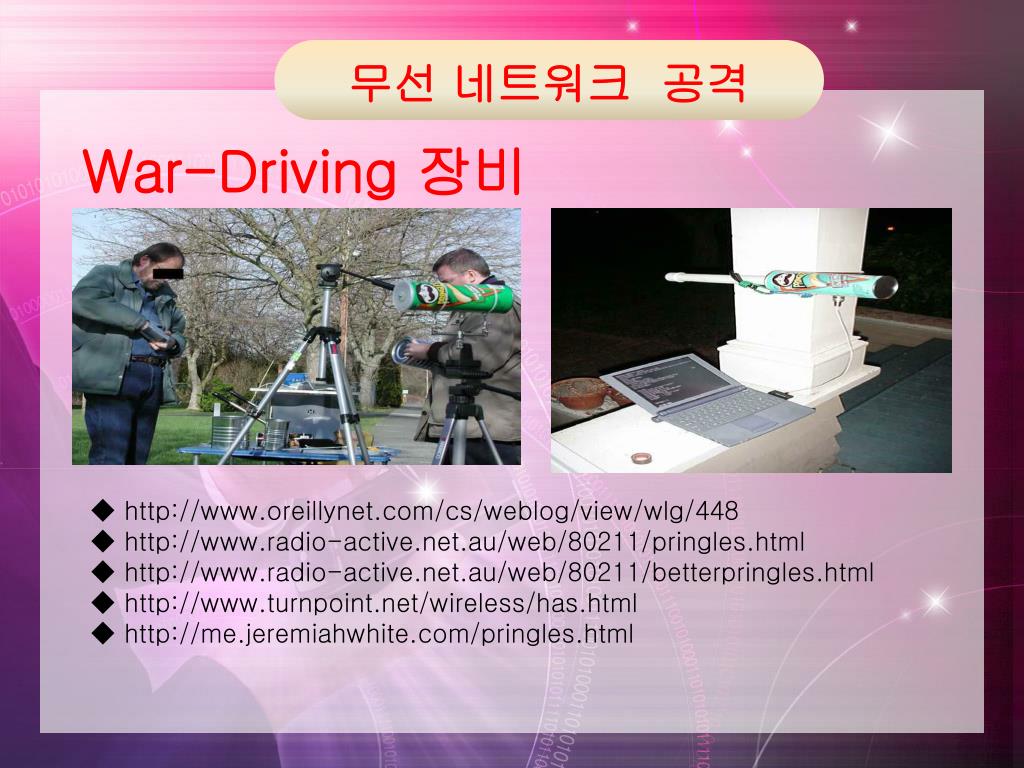 무선 네트워크 공격

War-Driving 장비

◆ http://www.oreillynet.com/cs/weblog/view/wlg/448
◆ http://www.radio-active.net.au/web/80211/pringles.html
◆ http://www.radio-active.net.au/web/80211/betterpringles.html
◆ http://www.turnpoint.net/wireless/has.html
◆ http://me.jeremiahwhite.com/pringles.html